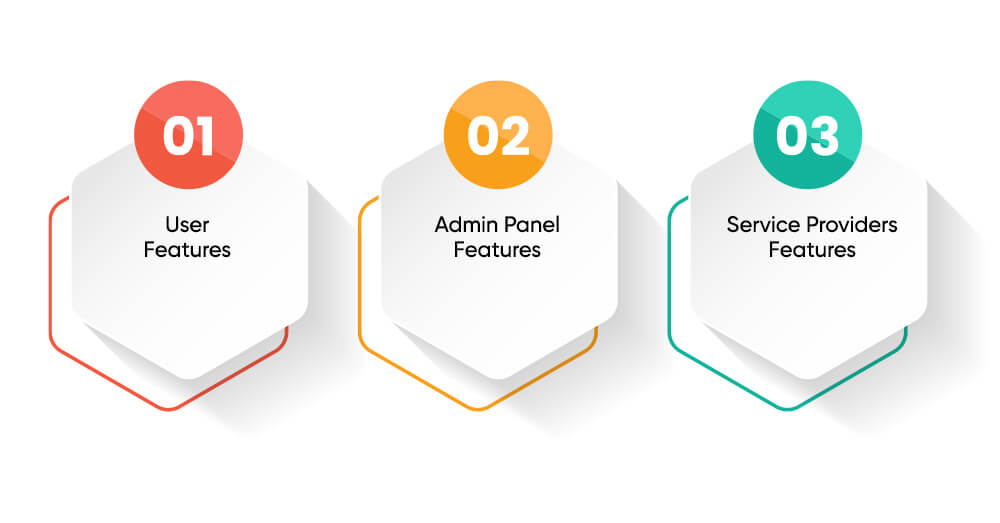 01

User Features

02

Admin Panel Features

03

Service Providers Features